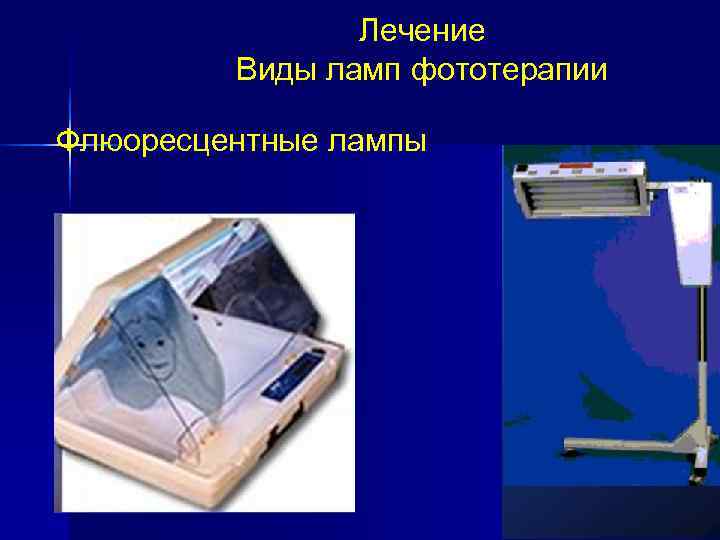 Лечение
Виды ламп фототерапии

Флюоресцентные лампы